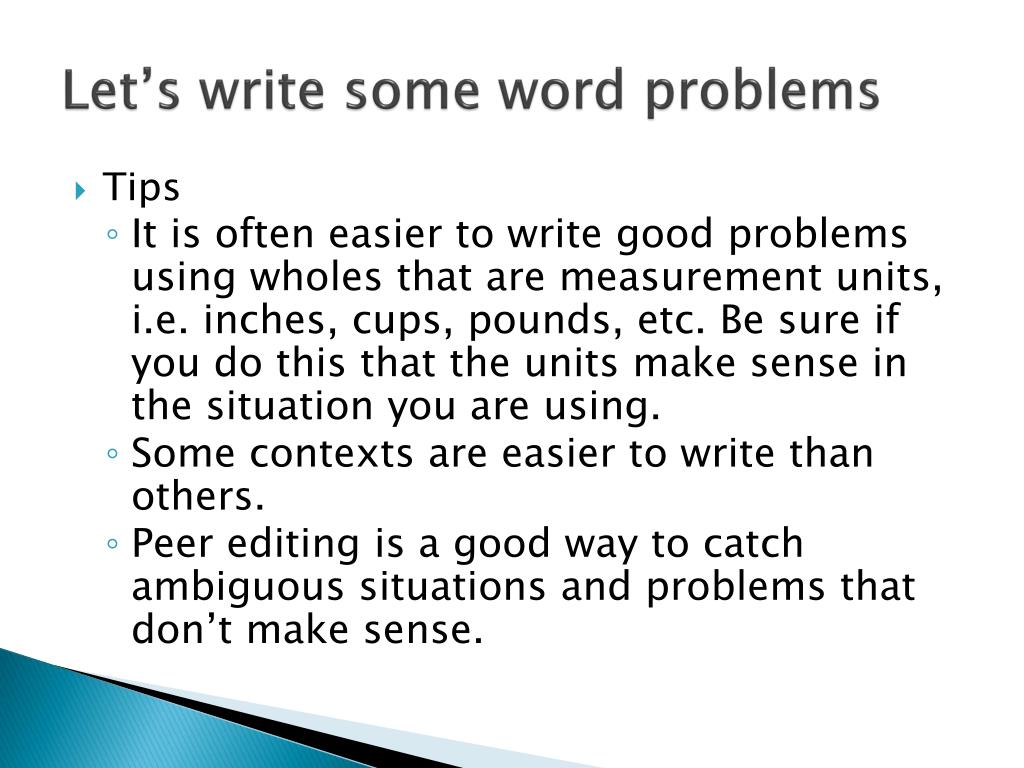 Let’s write some word problems

Tips

It is often easier to write good problems using wholes that are measurement units, i.e. inches, cups, pounds, etc. Be sure if you do this that the units make sense in the situation you are using.

Some contexts are easier to write than others.

Peer editing is a good way to catch ambiguous situations and problems that don’t make sense.